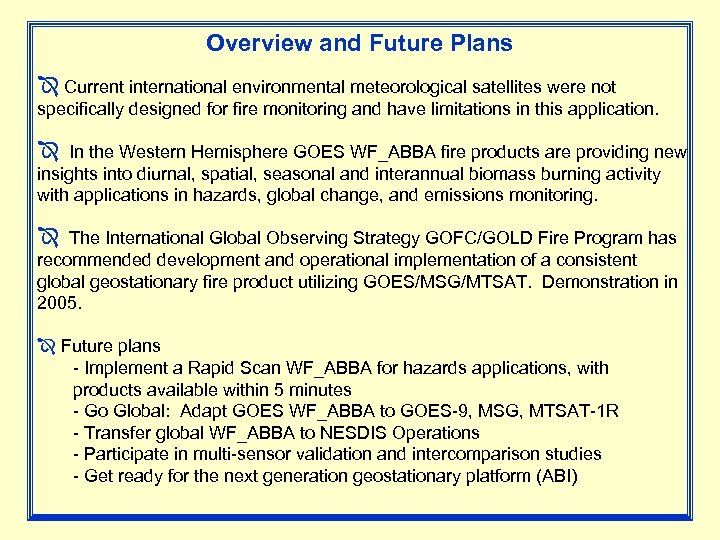 Overview and Future Plans

Current international environmental meteorological satellites were not specifically designed for fire monitoring and have limitations in this application.

In the Western Hemisphere GOES WF_ABBA fire products are providing new insights into diurnal, spatial, seasonal and interannual biomass burning activity with applications in hazards, global change, and emissions monitoring.

The International Global Observing Strategy GOFC/GOLD Fire Program has recommended development and operational implementation of a consistent global geostationary fire product utilizing GOES/MSG/MTSAT. Demonstration in 2005.

Future plans
- Implement a Rapid Scan WF_ABBA for hazards applications, with products available within 5 minutes
- Go Global: Adapt GOES WF_ABBA to GOES-9, MSG, MTSAT-1R
- Transfer global WF_ABBA to NESDIS Operations
- Participate in multi-sensor validation and intercomparison studies
- Get ready for the next generation geostationary platform (ABI)